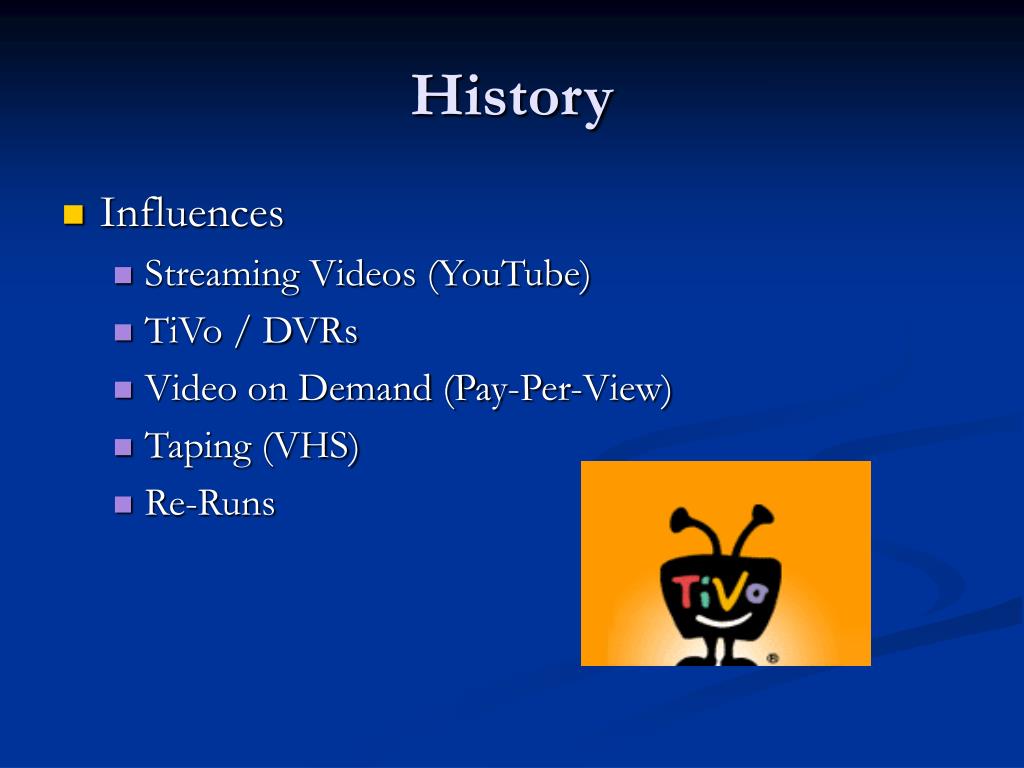 History

Influences

Streaming Videos (YouTube)

TiVo / DVRs

Video on Demand (Pay-Per-View)

Taping (VHS)

Re-Runs

TiVo ®